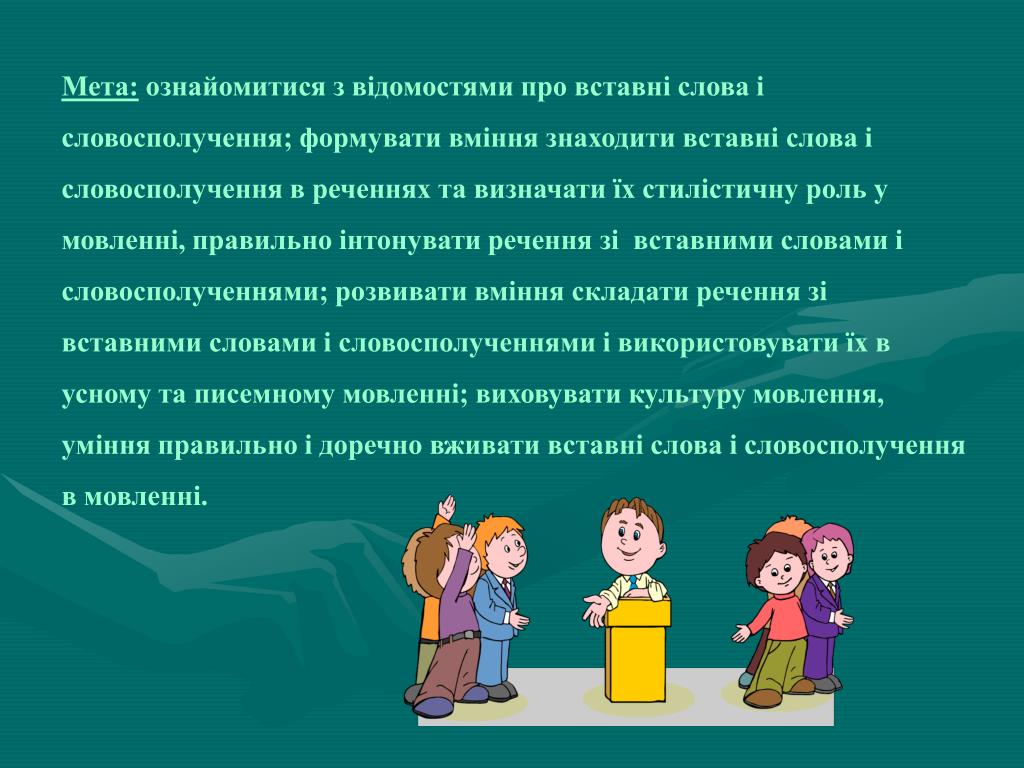 Мета: ознайомитися з відомостями про вставні слова і словосполучення; формувати вміння знаходити вставні слова і словосполучення в реченнях та визначати їх стилістичну роль у мовленні, правильно інтонувати речення зі  вставними словами і словосполученнями; розвивати вміння складати речення зі вставними словами і словосполученнями і використовувати їх в усному та писемному мовленні; виховувати культуру мовлення, уміння правильно і доречно вживати вставні слова і словосполучення в мовленні.